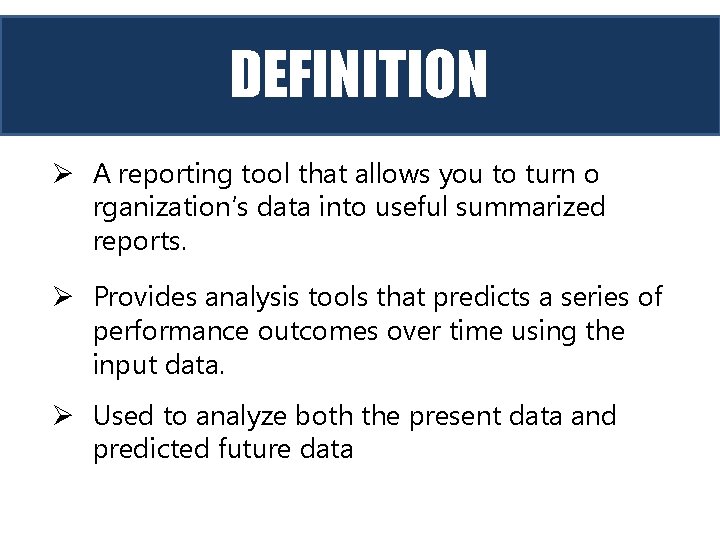 DEFINITION

➢ A reporting tool that allows you to turn o rganization's data into useful summarized reports.

➢ Provides analysis tools that predicts a series of performance outcomes over time using the input data.

➢ Used to analyze both the present data and predicted future data